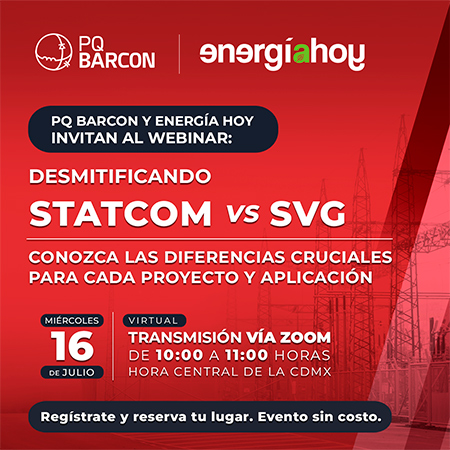 PQ BARCON

energíahoy

PQ BARCON Y ENERGÍA HOY INVITAN AL WEBINAR:

DESMITIFICANDO

STATCOM vs SVG

CONOZCA LAS DIFERENCIAS CRUCIALES PARA CADA PROYECTO Y APLICACIÓN

MIÉRCOLES
16
DE JULIO

VIRTUAL
TRANSMISIÓN VÍA ZOOM
DE 10:00 A 11:00 HORAS
HORA CENTRAL DE LA CDMX

Regístrate y reserva tu lugar. Evento sin costo.